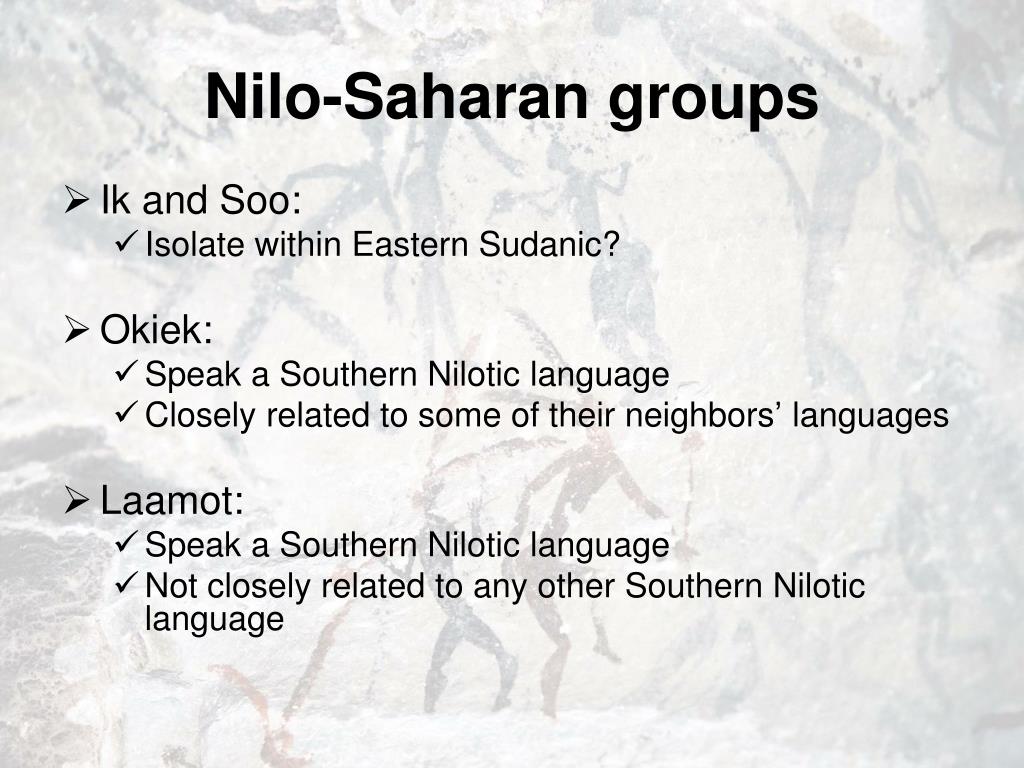 Nilo-Saharan groups

➢ Ik and Soo:
✓ Isolate within Eastern Sudanic?

➢ Okiek:
✓ Speak a Southern Nilotic language
✓ Closely related to some of their neighbors’ languages

➢ Laamot:
✓ Speak a Southern Nilotic language
✓ Not closely related to any other Southern Nilotic language